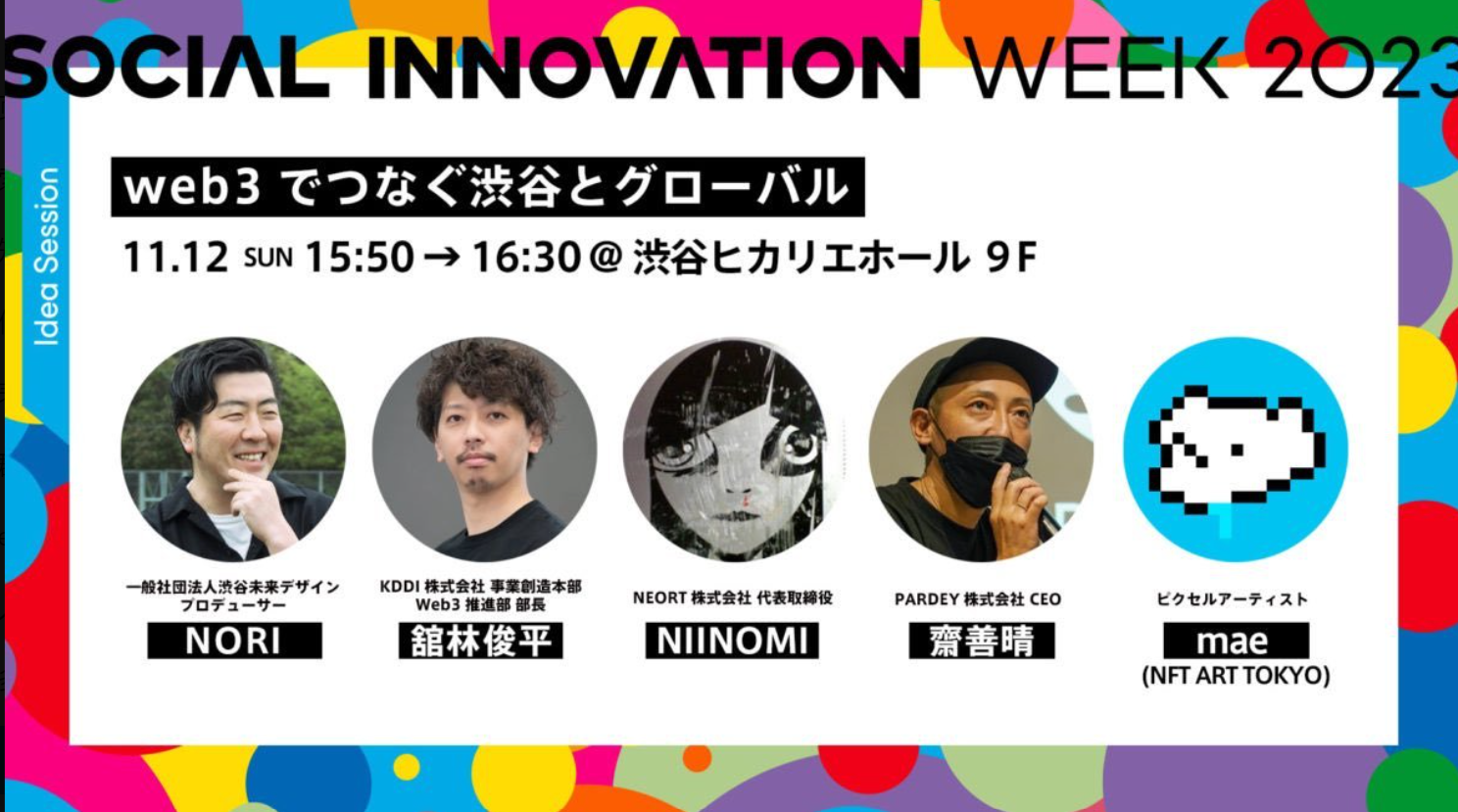 SOCIAL INNOVATION WEEK 2023

Idea Session

web3 でつなぐ渋谷とグローバル

11.12 SUN 15:50 → 16:30 @ 渋谷ヒカリエホール 9F

一般社団法人渋谷未来デザイン プロデューサー
NORI

KDDI 株式会社 事業創造本部 Web3 推進部 部長
舘林俊平

NEORT 株式会社 代表取締役
NIINOMI

PARDEY 株式会社 CEO
齋善晴

ピクセルアーティスト
mae
(NFT ART TOKYO)